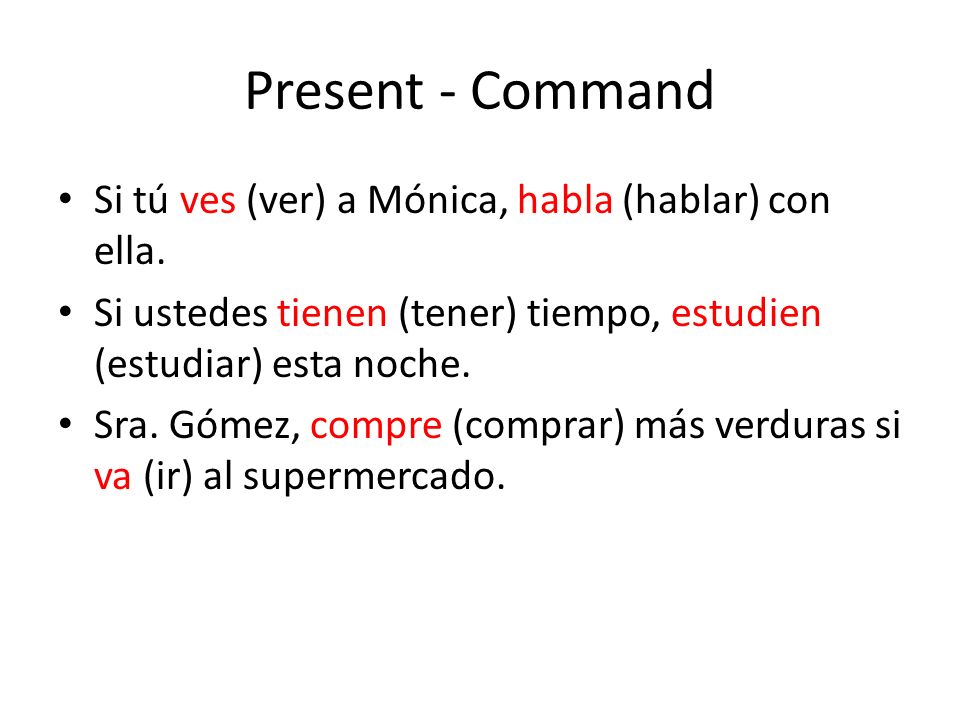 Present - Command

• Si tú ves (ver) a Mónica, habla (hablar) con ella.

• Si ustedes tienen (tener) tiempo, estudien (estudiar) esta noche.

• Sra. Gómez, compre (comprar) más verduras si va (ir) al supermercado.